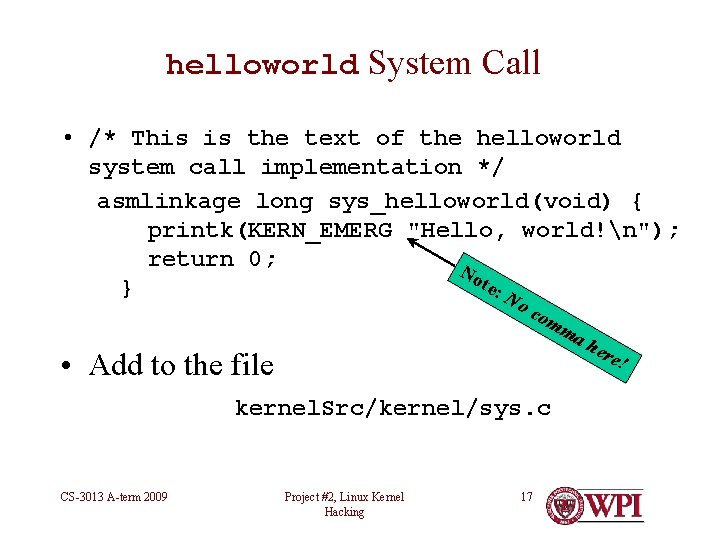 helloworld System Call

• /* This is the text of the helloworld system call implementation */

asmlinkage long sys_helloworld(void) {
    printk(KERN_EMERG "Hello, world!\n");
    return 0;
}

Note: No comma here!

• Add to the file

kernelSrc/kernel/sys.c

CS-3013 A-term 2009

Project #2, Linux Kernel Hacking

17

WPI